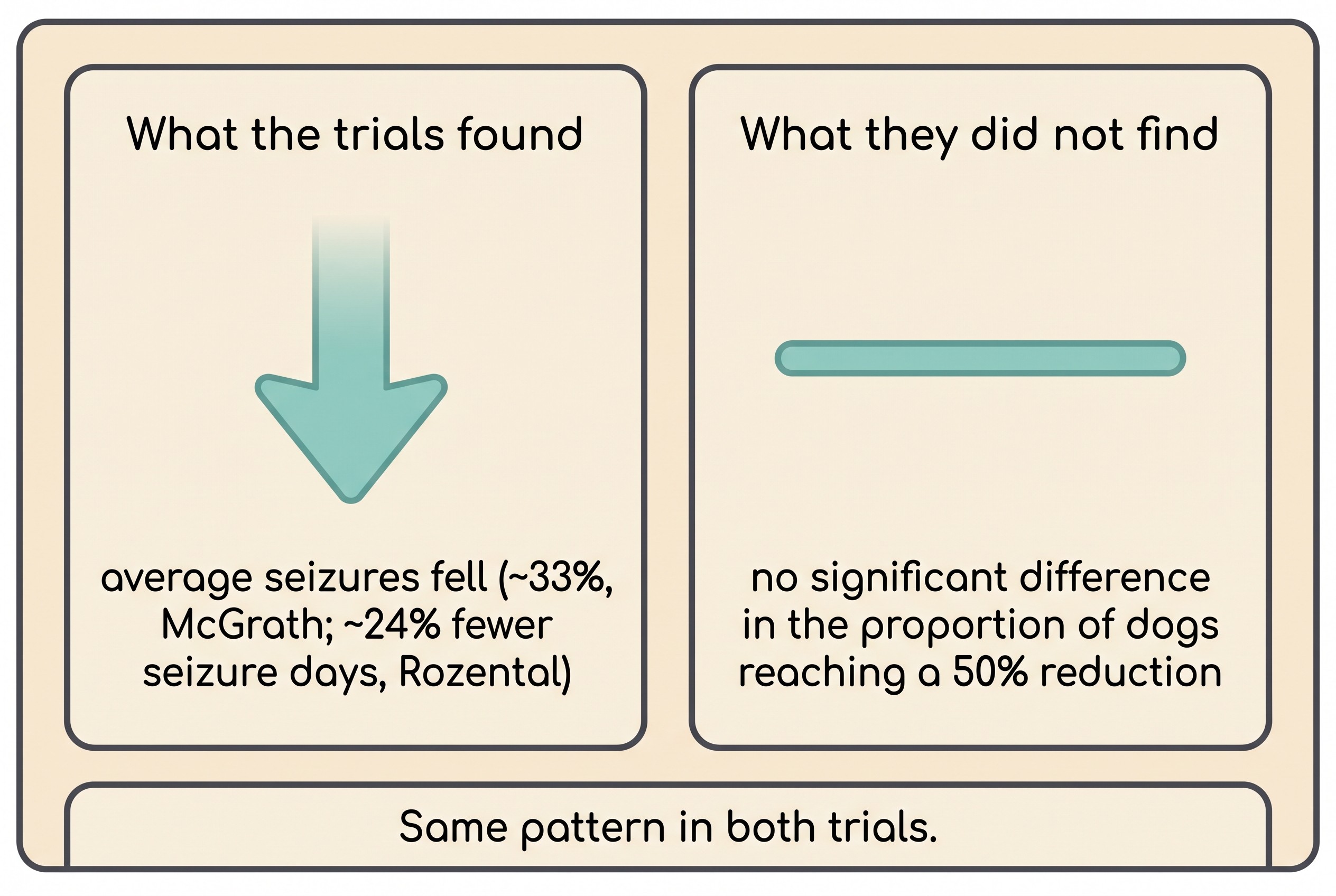 What the trials found

average seizures fell (~33%, McGrath; ~24% fewer seizure days, Rozental)

What they did not find

no significant difference in the proportion of dogs reaching a 50% reduction

Same pattern in both trials.